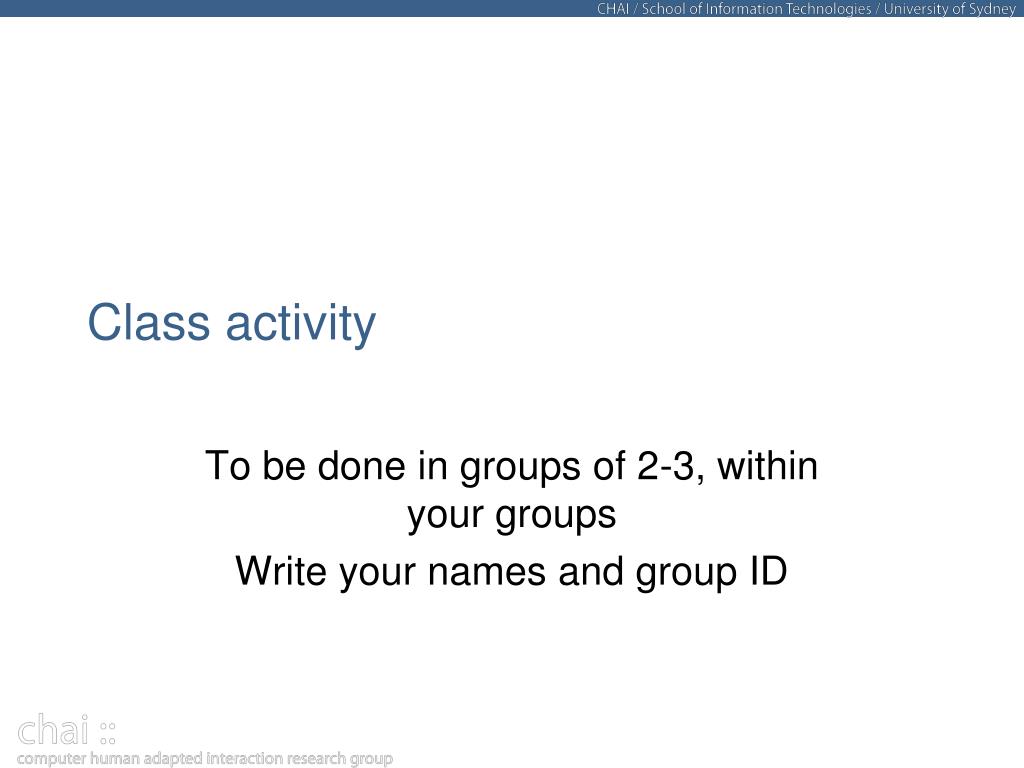 CHAI / School of Information Technologies / University of Sydney

Class activity

To be done in groups of 2-3, within your groups

Write your names and group ID

chai ::
computer human adapted interaction research group